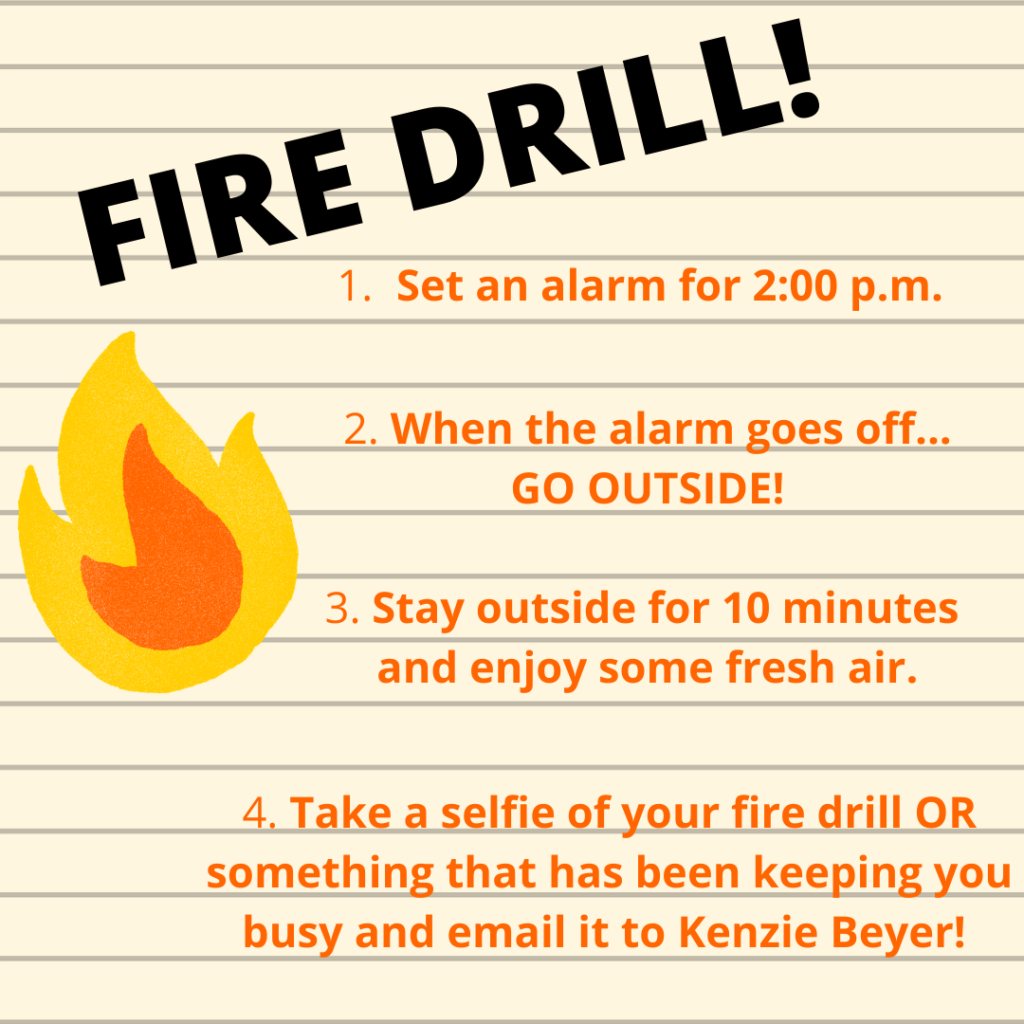 FIRE DRILL!

1. Set an alarm for 2:00 p.m.

2. When the alarm goes off... GO OUTSIDE!

3. Stay outside for 10 minutes and enjoy some fresh air.

4. Take a selfie of your fire drill OR something that has been keeping you busy and email it to Kenzie Beyer!